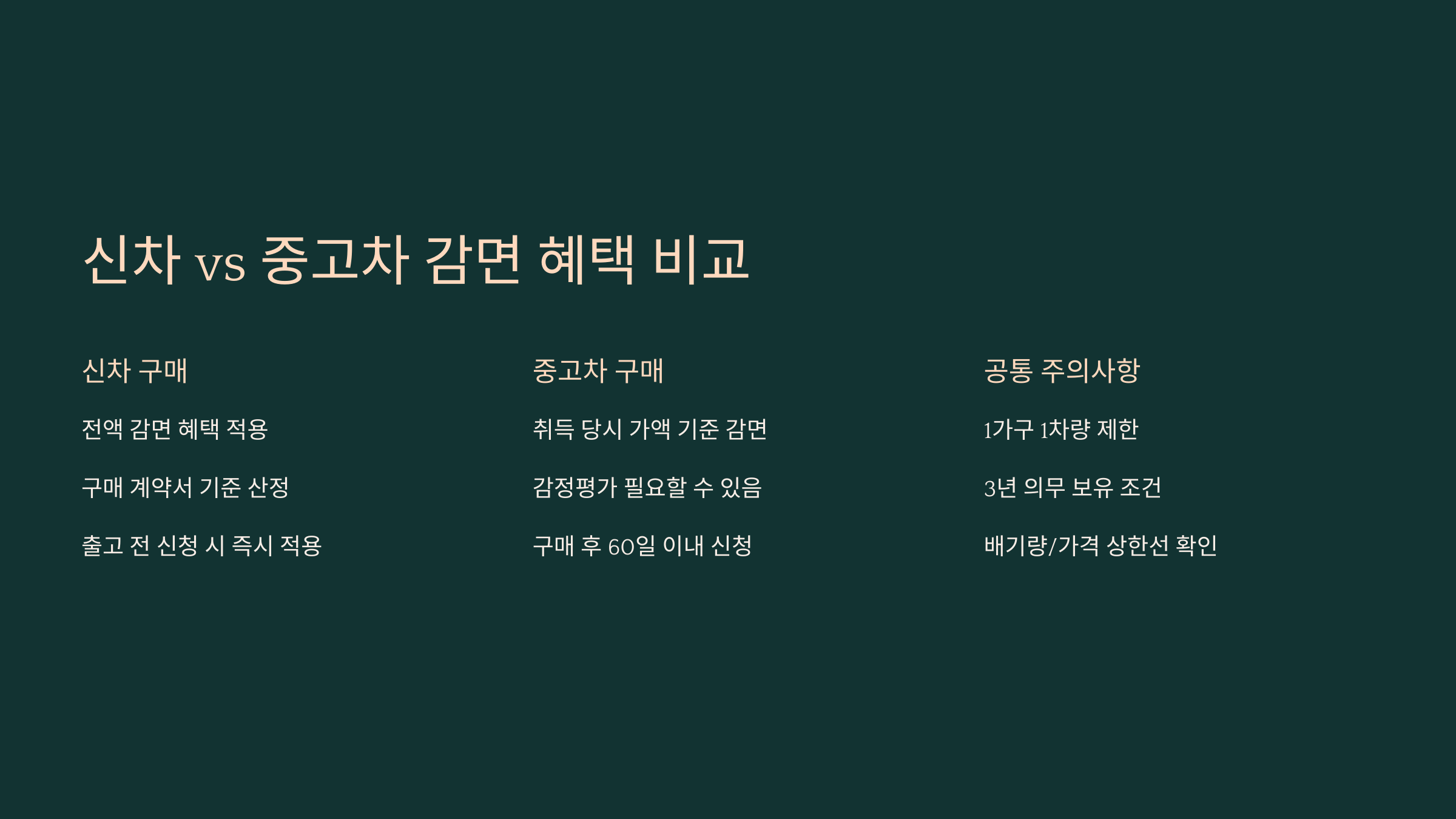 신차 vs 중고차 감면 혜택 비교

신차 구매

전액 감면 혜택 적용

구매 계약서 기준 산정

출고 전 신청 시 즉시 적용

중고차 구매

취득 당시 가액 기준 감면

감정평가 필요할 수 있음

구매 후 60일 이내 신청

공통 주의사항

1가구 1차량 제한

3년 의무 보유 조건

배기량/가격 상한선 확인